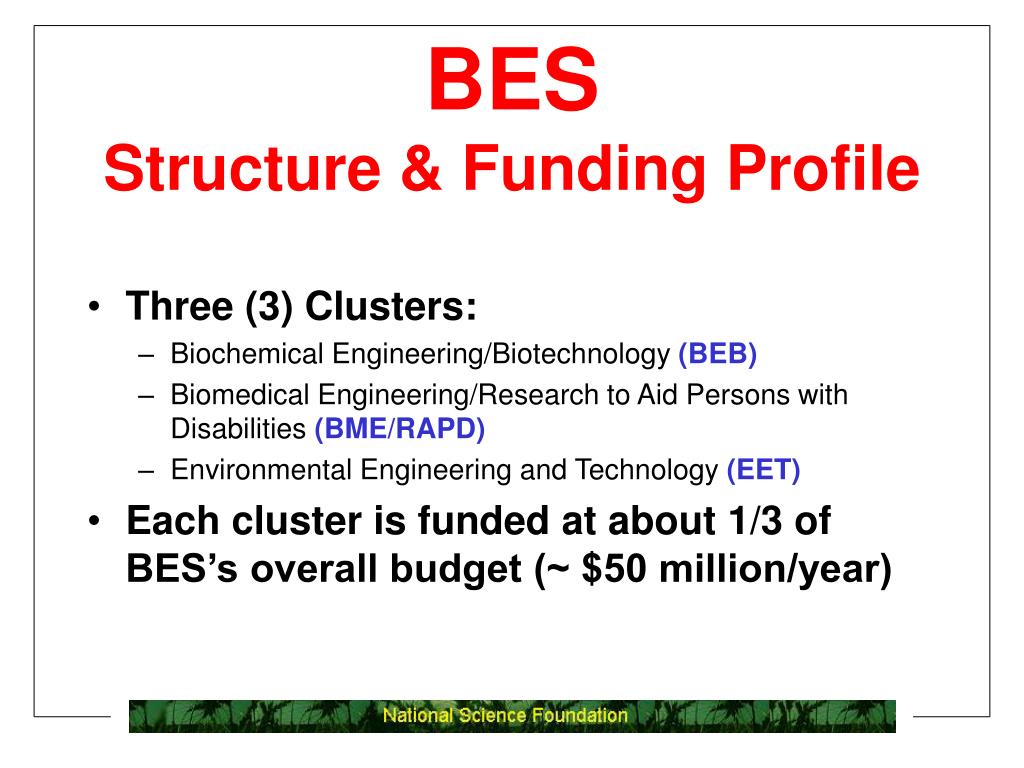 BES
Structure & Funding Profile

• Three (3) Clusters:
– Biochemical Engineering/Biotechnology (BEB)
– Biomedical Engineering/Research to Aid Persons with Disabilities (BME/RAPD)
– Environmental Engineering and Technology (EET)
• Each cluster is funded at about 1/3 of BES's overall budget (~ \$50 million/year)

National Science Foundation